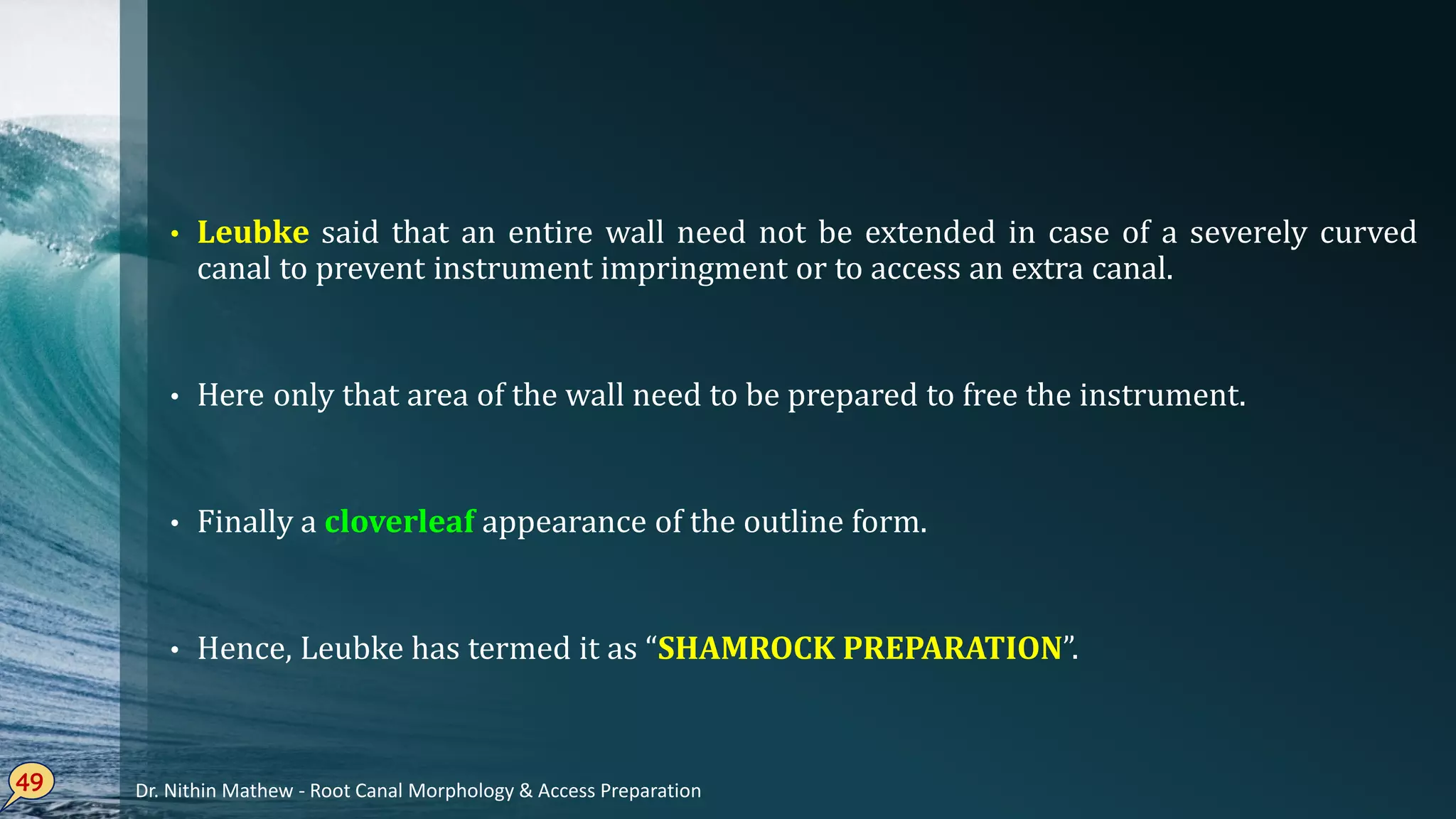 • Leubke said that an entire wall need not be extended in case of a severely curved canal to prevent instrument impringment or to access an extra canal.

• Here only that area of the wall need to be prepared to free the instrument.

• Finally a cloverleaf appearance of the outline form.

• Hence, Leubke has termed it as “SHAMROCK PREPARATION”.

49

Dr. Nithin Mathew - Root Canal Morphology & Access Preparation